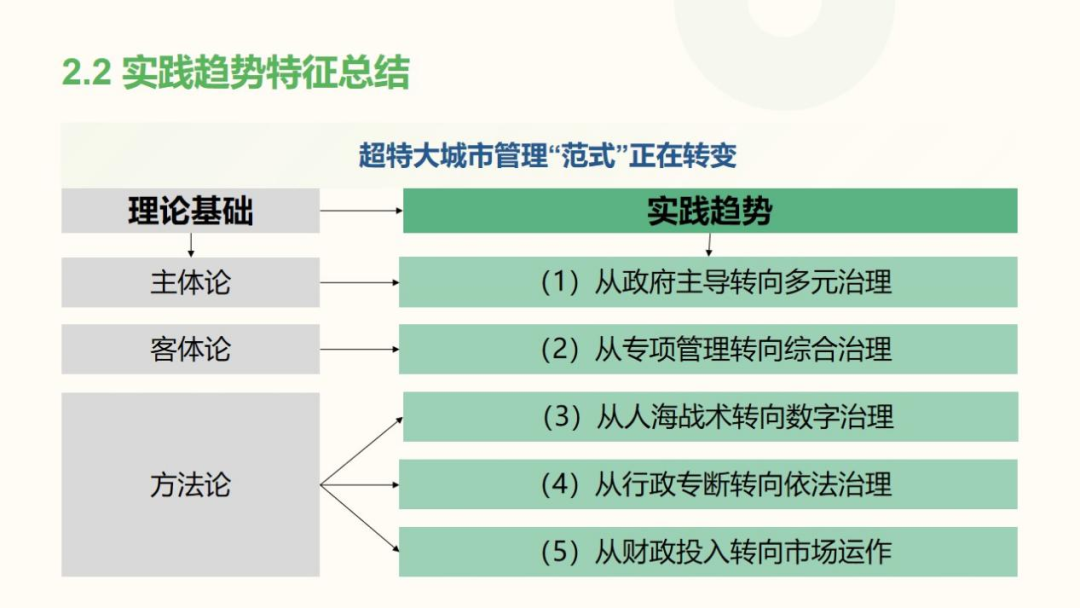 2.2 实践趋势特征总结

超特大城市管理“范式”正在转变

理论基础

实践趋势

主体论

（1）从政府主导转向多元治理

客体论

（2）从专项管理转向综合治理

方法论

（3）从人海战术转向数字治理

（4）从行政专断转向依法治理

（5）从财政投入转向市场运作